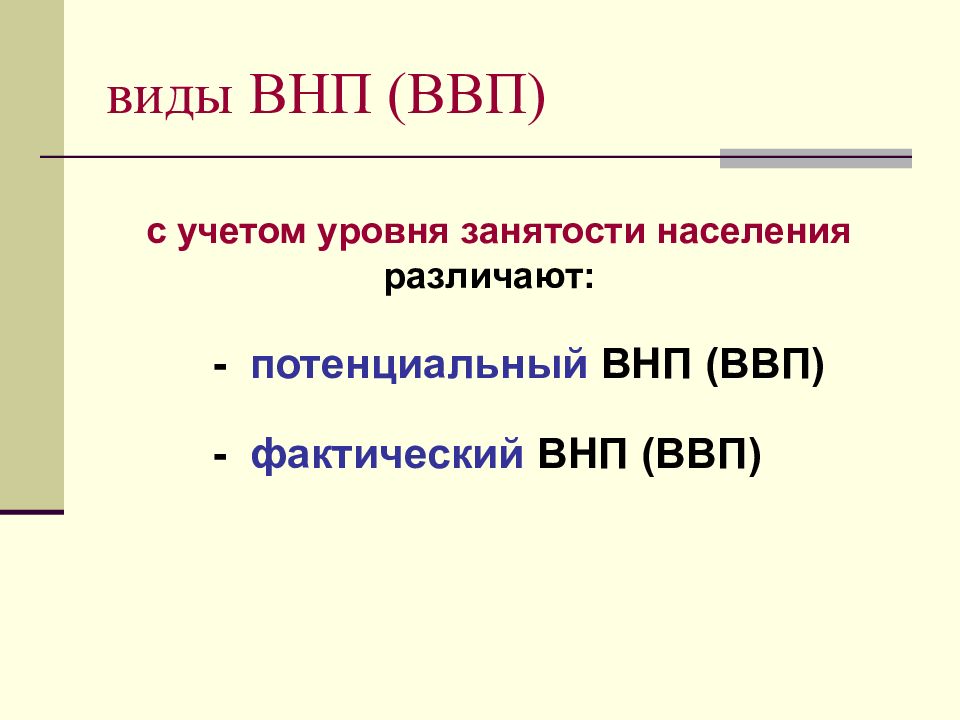 виды ВНП (ВВП)

с учетом уровня занятости населения различают:

- потенциальный ВНП (ВВП)

- фактический ВНП (ВВП)